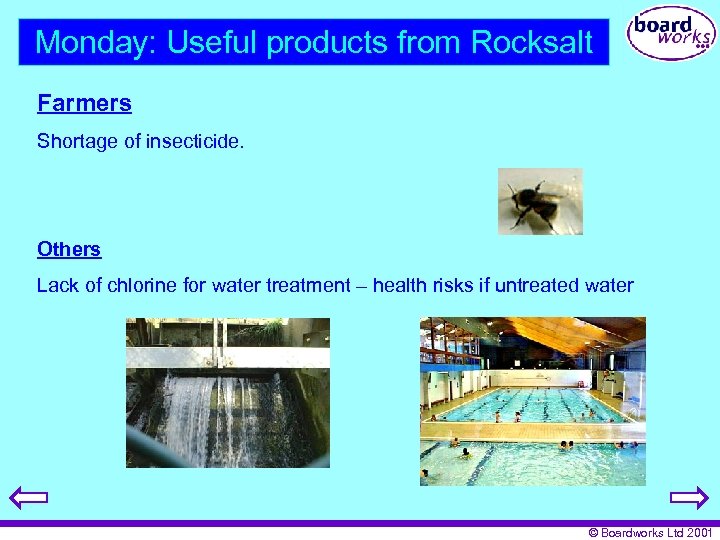 Monday: Useful products from Rocksalt

board works

Farmers

Shortage of insecticide.

Others

Lack of chlorine for water treatment – health risks if untreated water

© Boardworks Ltd 2001